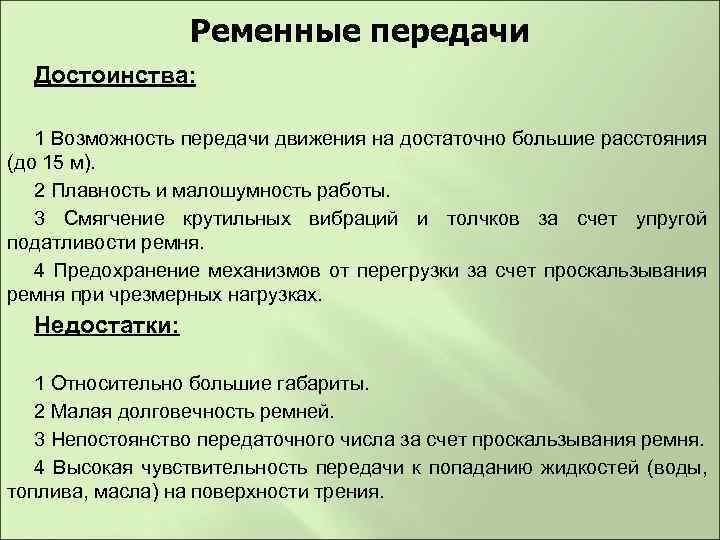 Ременные передачи

Достоинства:

1 Возможность передачи движения на достаточно большие расстояния (до 15 м).

2 Плавность и малошумность работы.

3 Смягчение крутильных вибраций и толчков за счет упругой податливости ремня.

4 Предохранение механизмов от перегрузки за счет проскальзывания ремня при чрезмерных нагрузках.

Недостатки:

1 Относительно большие габариты.

2 Малая долговечность ремней.

3 Непостоянство передаточного числа за счет проскальзывания ремня.

4 Высокая чувствительность передачи к попаданию жидкостей (воды, топлива, масла) на поверхности трения.